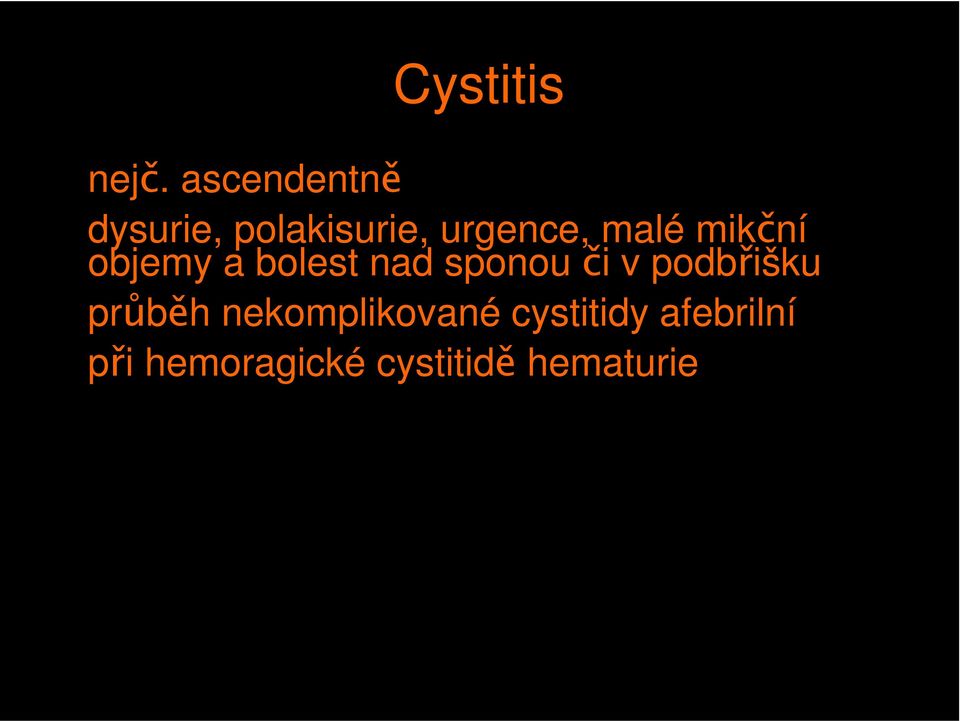 Cystitis

nejč. ascendentně

dysurie, polakisurie, urgence, malé mikční objemy a bolest nad sponou či v podbřišku

průběh nekomplikované cystitidy afebrilní

při hemoragické cystitidě hematurie